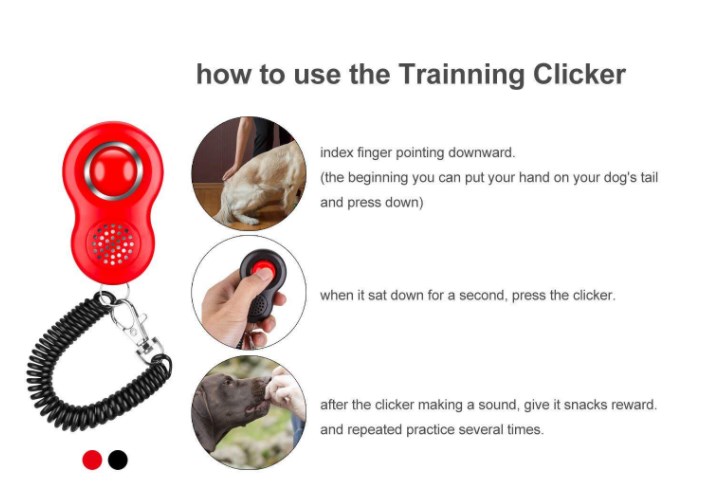 how to use the Trainning Clicker

index finger pointing downward.
(the beginning you can put your hand on your dog's tail and press down)

when it sat down for a second, press the clicker.

after the clicker making a sound, give it snacks reward. and repeated practice several times.